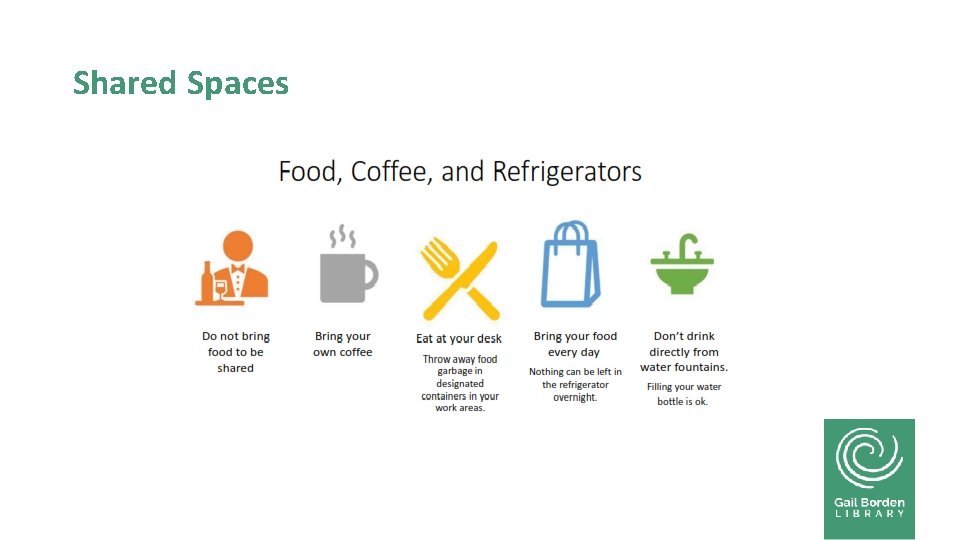 Shared Spaces

Food, Coffee, and Refrigerators

Do not bring food to be shared

Bring your own coffee

Eat at your desk

Throw away food garbage in designated containers in your work areas.

Bring your food every day

Nothing can be left in the refrigerator overnight.

Don't drink directly from water fountains.

Filling your water bottle is ok.

Gail Borden LIBRARY